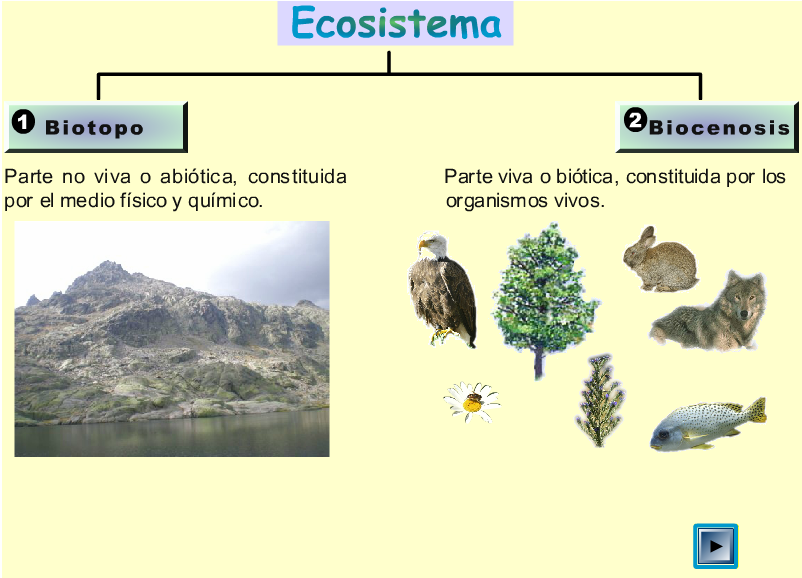 Ecosistema

1 Biotopo

Parte no viva o abiótica, constituida por el medio físico y químico.

2 Biocenosis

Parte viva o biótica, constituida por los organismos vivos.